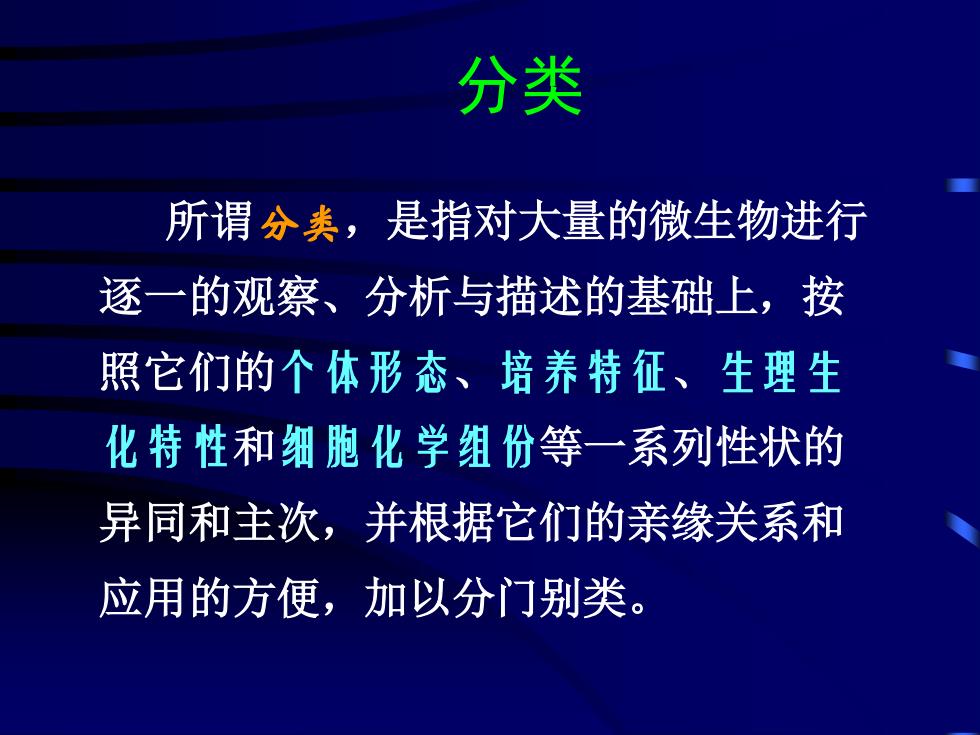 分类

所谓分类，是指对大量的微生物进行逐一的观察、分析与描述的基础上，按照它们的个体形态、培养特征、生理生化特性和细胞化学组份等一系列性状的异同和主次，并根据它们的亲缘关系和应用的方便，加以分门别类。